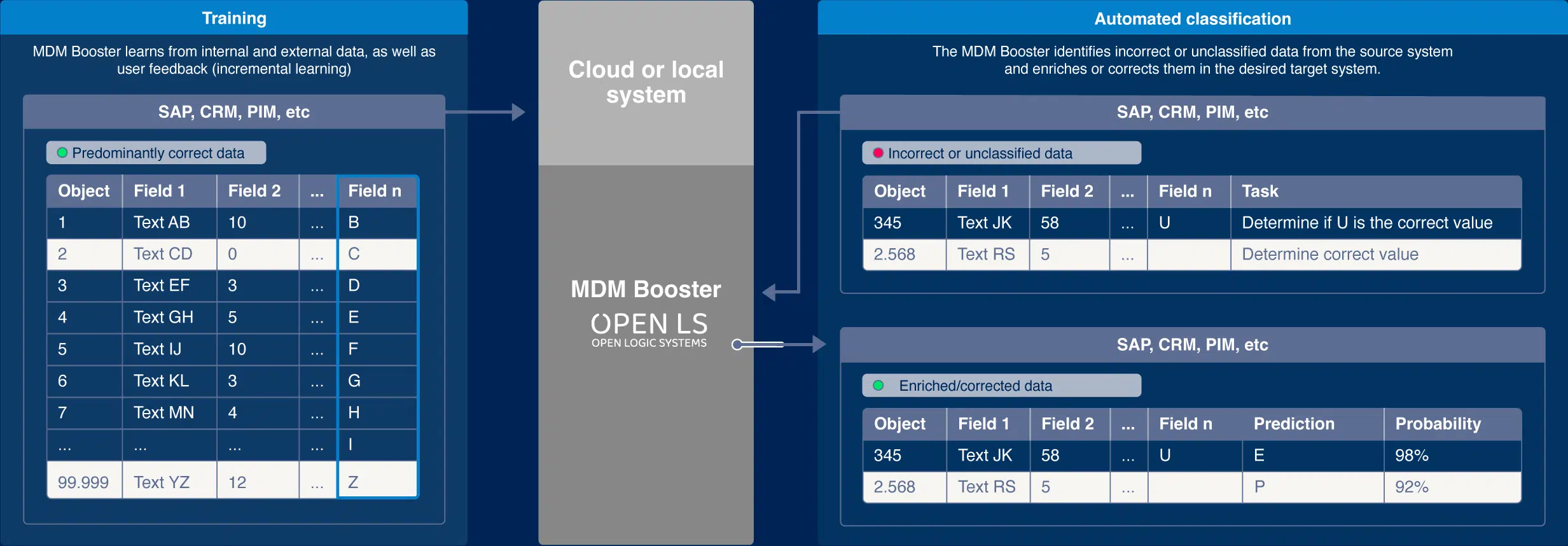 Training

MDM Booster learns from internal and external data, as well as user feedback (incremental learning)

SAP, CRM, PIM, etc

Predominantly correct data

| Object | Field 1 | Field 2 | ... | Field n |
|---|---|---|---|---|
| 1 | Text AB | 10 | ... | B |
| 2 | Text CD | 0 | ... | C |
| 3 | Text EF | 3 | ... | D |
| 4 | Text GH | 5 | ... | E |
| 5 | Text IJ | 10 | ... | F |
| 6 | Text KL | 3 | ... | G |
| 7 | Text MN | 4 | ... | H |
| ... | ... | ... | ... | I |
| 99.999 | Text YZ | 12 | ... | Z |

Cloud or local system

MDM Booster

OPEN LS
OPEN LOGIC SYSTEMS

Automated classification

The MDM Booster identifies incorrect or unclassified data from the source system and enriches or corrects them in the desired target system.

SAP, CRM, PIM, etc

Incorrect or unclassified data

| Object | Field 1 | Field 2 | ... | Field n | Task |
|---|---|---|---|---|---|
| 345 | Text JK | 58 | ... | U | Determine if U is the correct value |
| 2.568 | Text RS | 5 | ... | | Determine correct value |

SAP, CRM, PIM, etc

Enriched/corrected data

| Object | Field 1 | Field 2 | ... | Field n | Prediction | Probability |
|---|---|---|---|---|---|---|
| 345 | Text JK | 58 | ... | U | E | 98% |
| 2.568 | Text RS | 5 | ... | | P | 92% |